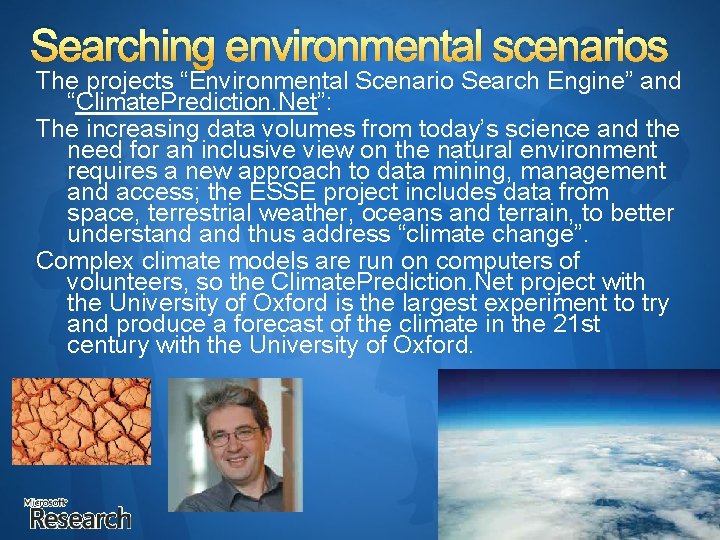 Searching environmental scenarios

The projects “Environmental Scenario Search Engine” and “ClimatePrediction.Net”:

The increasing data volumes from today’s science and the need for an inclusive view on the natural environment requires a new approach to data mining, management and access; the ESSE project includes data from space, terrestrial weather, oceans and terrain, to better understand and thus address “climate change”.

Complex climate models are run on computers of volunteers, so the ClimatePrediction.Net project with the University of Oxford is the largest experiment to try and produce a forecast of the climate in the 21st century with the University of Oxford.

Microsoft
Research